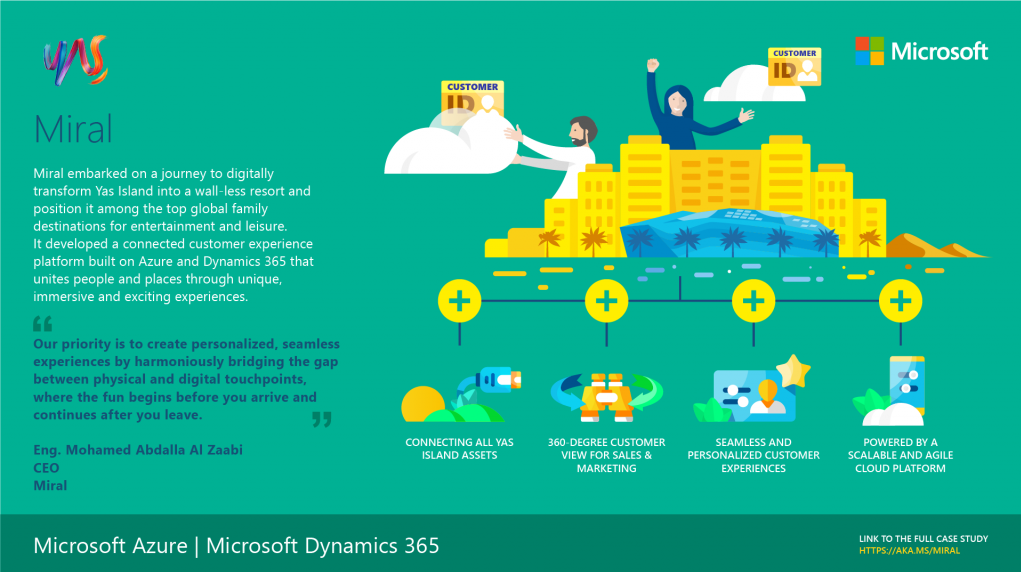 yas

Microsoft

Miral

Miral embarked on a journey to digitally transform Yas Island into a wall-less resort and position it among the top global family destinations for entertainment and leisure.
It developed a connected customer experience platform built on Azure and Dynamics 365 that unites people and places through unique, immersive and exciting experiences.

Our priority is to create personalized, seamless experiences by harmoniously bridging the gap between physical and digital touchpoints, where the fun begins before you arrive and continues after you leave.

Eng. Mohamed Abdalla Al Zaabi
CEO
Miral

CUSTOMER ID

CUSTOMER ID

CONNECTING ALL YAS ISLAND ASSETS

360-DEGREE CUSTOMER VIEW FOR SALES & MARKETING

SEAMLESS AND PERSONALIZED CUSTOMER EXPERIENCES

POWERED BY A SCALABLE AND AGILE CLOUD PLATFORM

Microsoft Azure | Microsoft Dynamics 365

LINK TO THE FULL CASE STUDY
HTTPS://AKA.MS/MIRAL